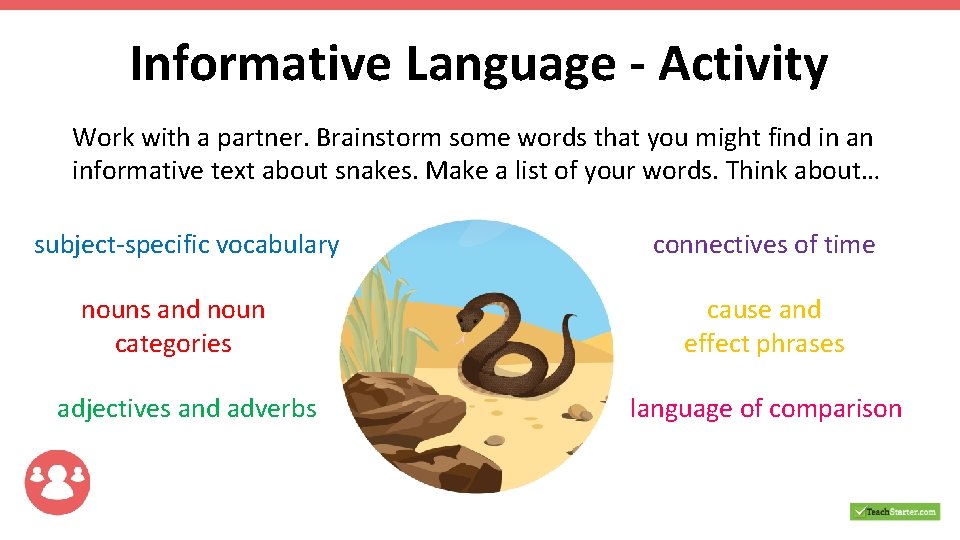 Informative Language - Activity

Work with a partner. Brainstorm some words that you might find in an informative text about snakes. Make a list of your words. Think about…

subject-specific vocabulary

nouns and noun categories

adjectives and adverbs

connectives of time

cause and effect phrases

language of comparison

TeachStarter.com